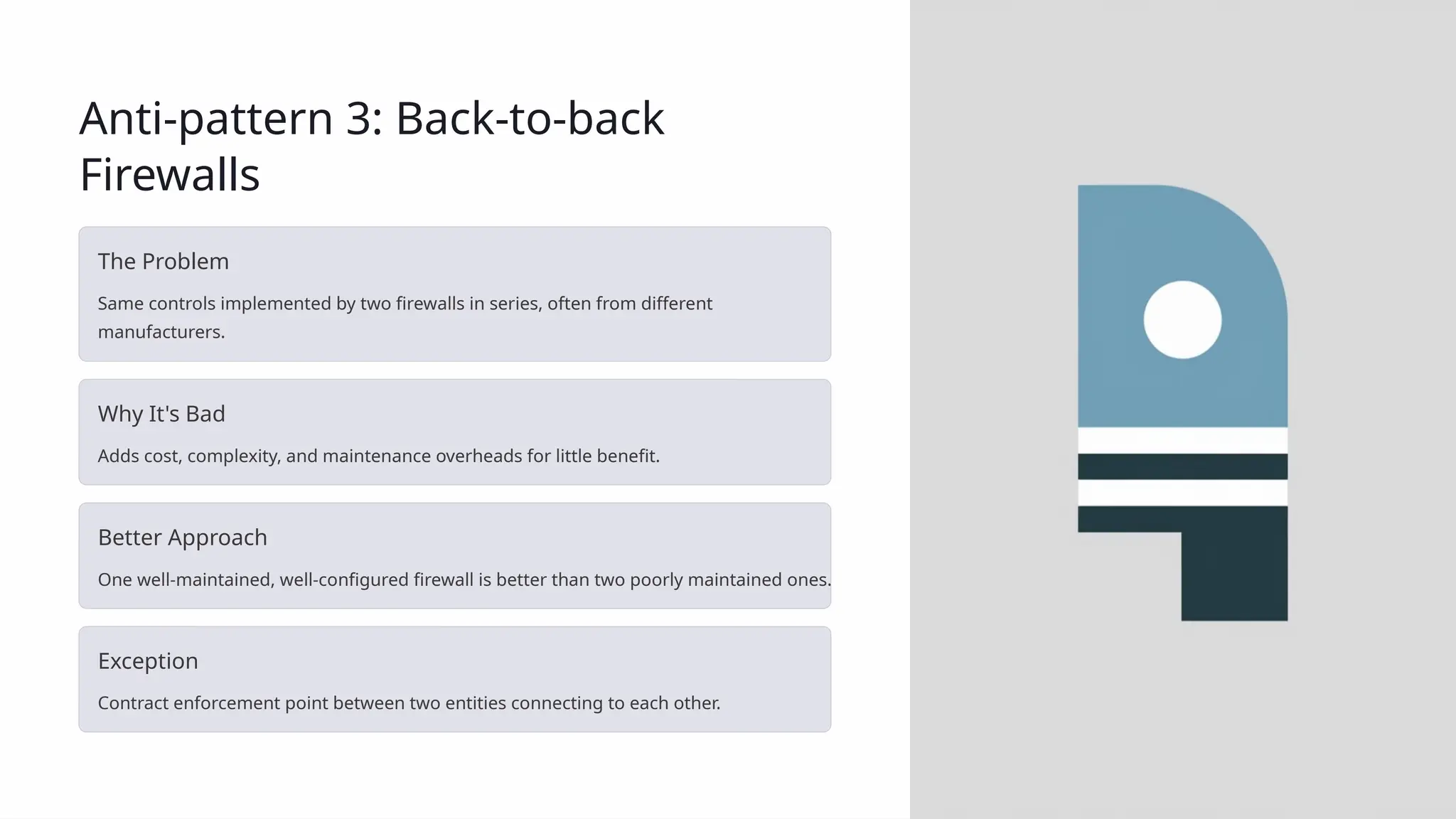 Anti-pattern 3: Back-to-back Firewalls

The Problem

Same controls implemented by two firewalls in series, often from different manufacturers.

Why It's Bad

Adds cost, complexity, and maintenance overheads for little benefit.

Better Approach

One well-maintained, well-configured firewall is better than two poorly maintained ones.

Exception

Contract enforcement point between two entities connecting to each other.